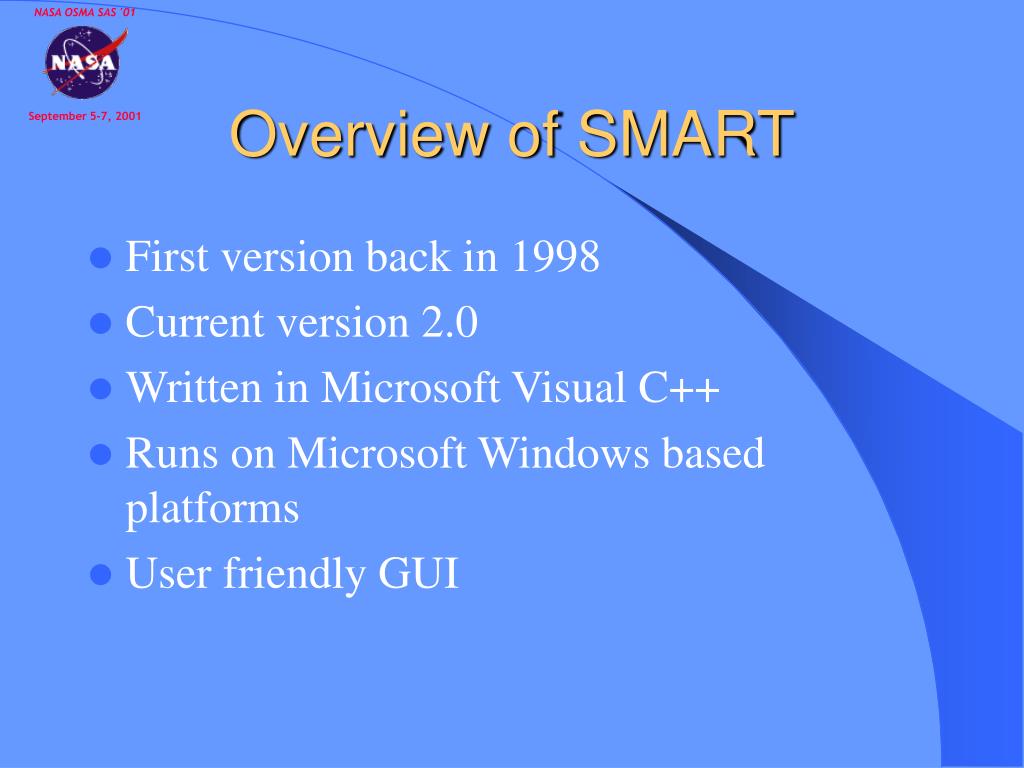 NASA OSMA SAS '01

NASA

September 5-7, 2001

Overview of SMART

- First version back in 1998
- Current version 2.0
- Written in Microsoft Visual C++
- Runs on Microsoft Windows based platforms
- User friendly GUI